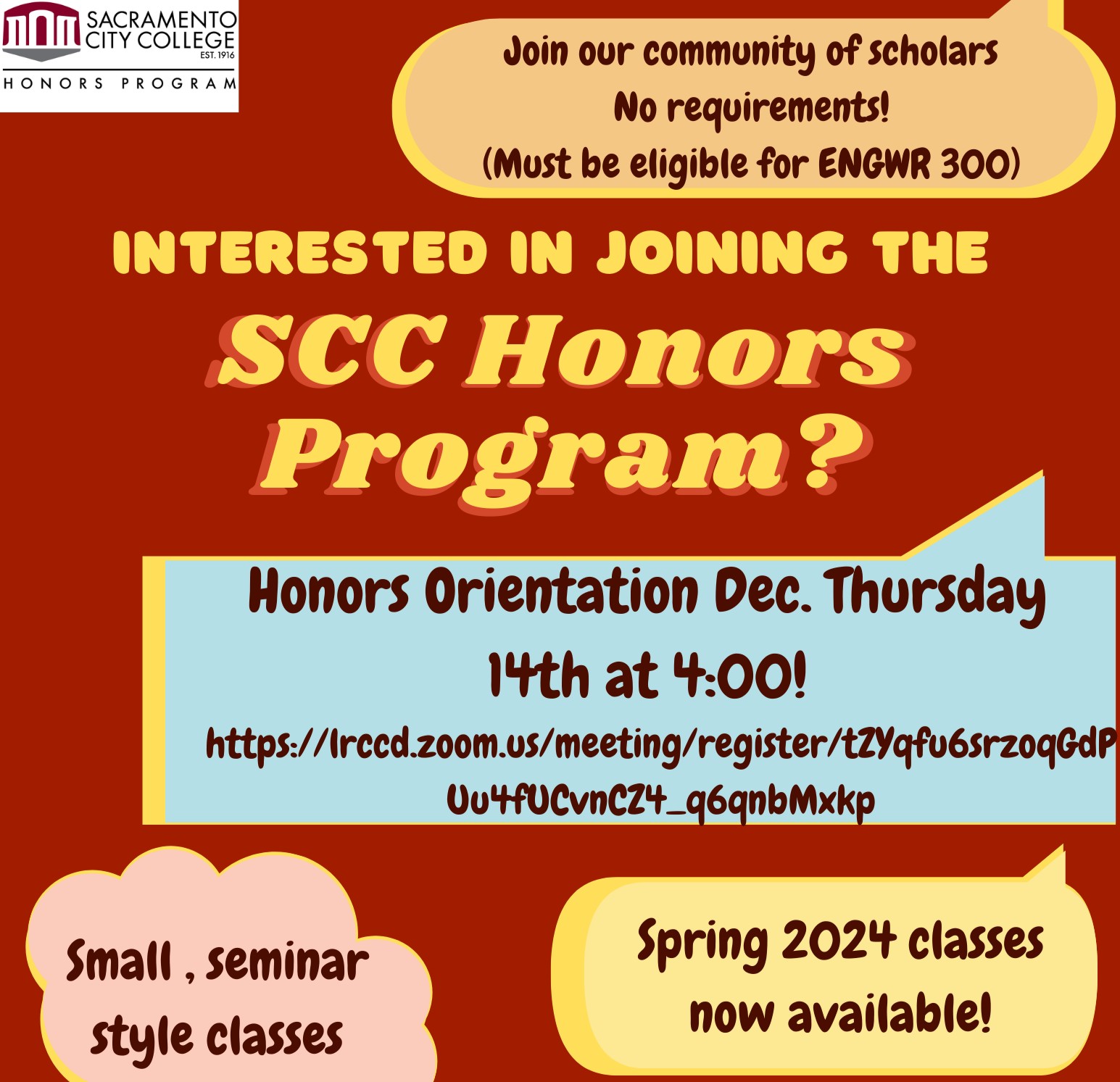 SACRAMENTO CITY COLLEGE
EST. 1916
HONORS PROGRAM

Join our community of scholars
No requirements!
(Must be eligible for ENGWR 300)

INTERESTED IN JOINING THE
SCC Honors Program?

Honors Orientation Dec. Thursday 14th at 4:00!
https://lrccd.zoom.us/meeting/register/tZYqfu6srzoqGdPUu4fUCvnCZ4_q6qnbMxkp

Small , seminar style classes

Spring 2024 classes now available!